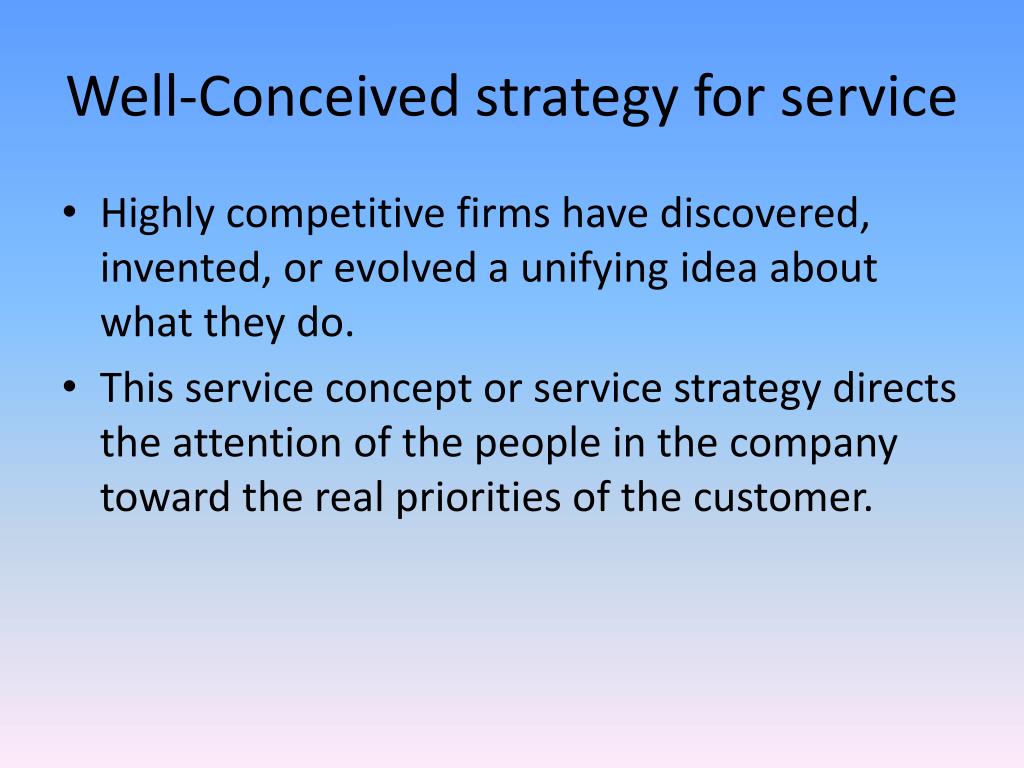 Well-Conceived strategy for service

• Highly competitive firms have discovered, invented, or evolved a unifying idea about what they do.
• This service concept or service strategy directs the attention of the people in the company toward the real priorities of the customer.